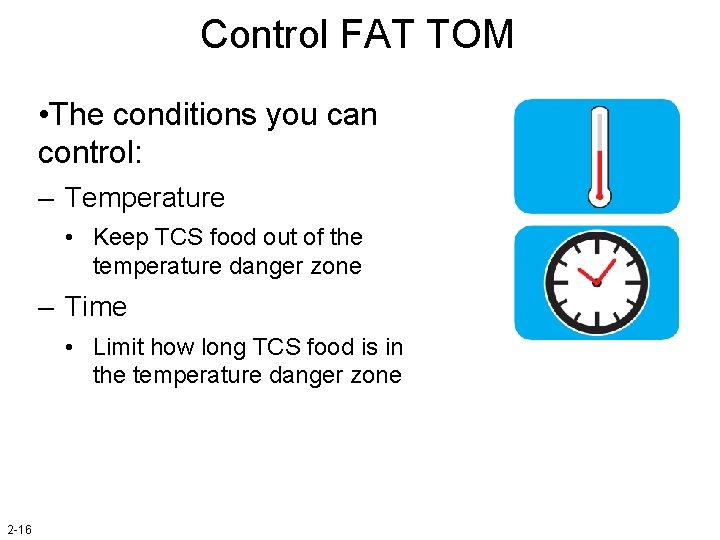 Control FAT TOM

•The conditions you can control:

– Temperature

• Keep TCS food out of the temperature danger zone

– Time

• Limit how long TCS food is in the temperature danger zone

2-16